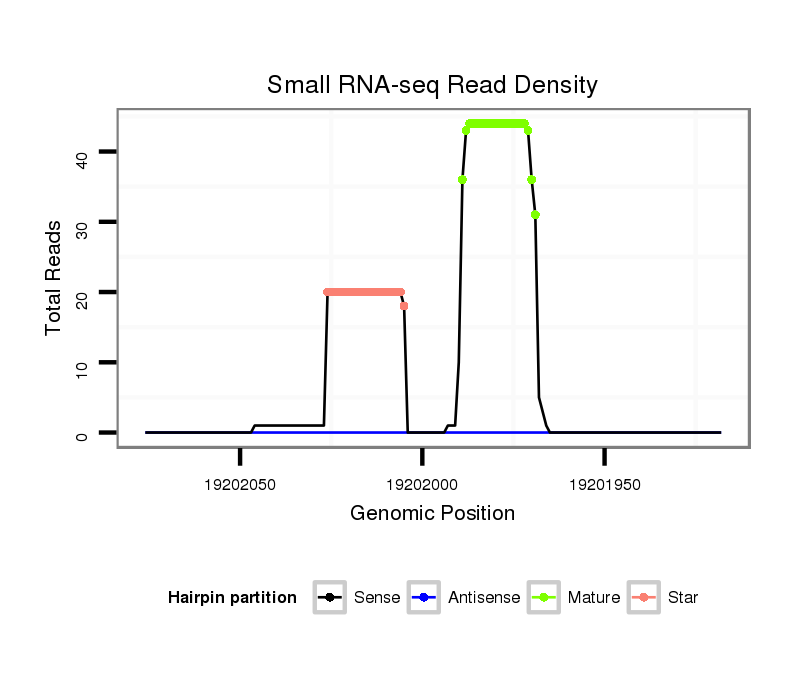 Small RNA-seq Read Density

Total Reads

40
30
20
10
0

19202050
19202000
19201950

Genomic Position

Hairpin partition
Sense
Antisense
Mature
Star